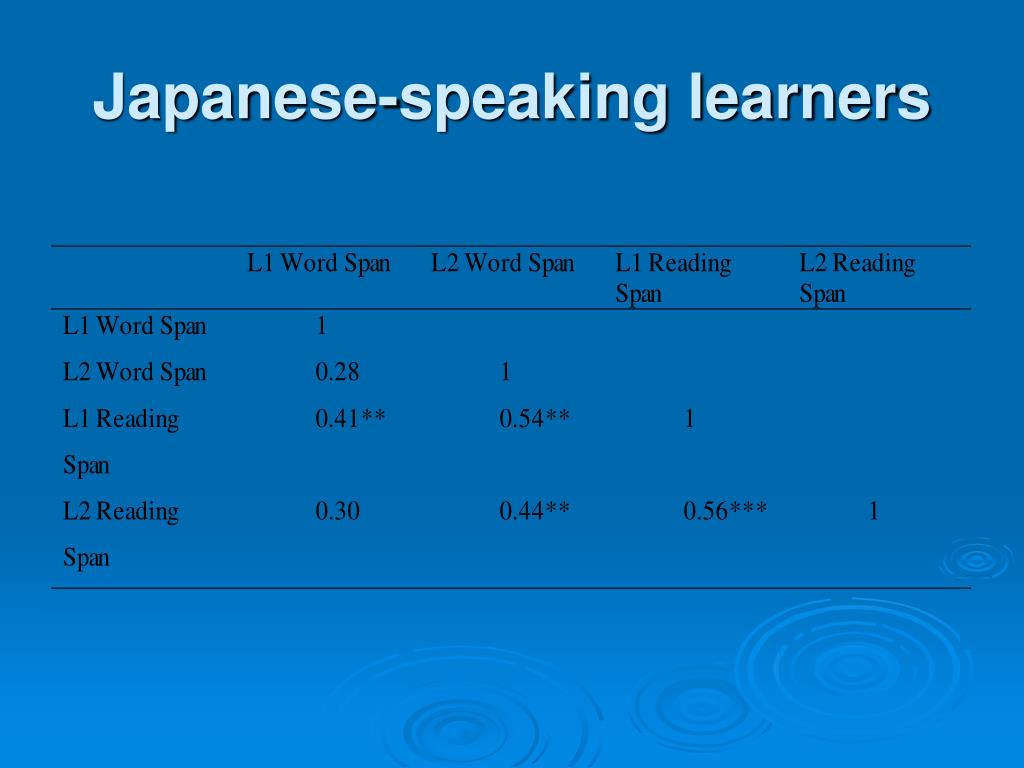 Japanese-speaking learners

|  | L1 Word Span | L2 Word Span | L1 Reading Span | L2 Reading Span |
|---|---|---|---|---|
| L1 Word Span | 1 |  |  |  |
| L2 Word Span | 0.28 | 1 |  |  |
| L1 Reading Span | 0.41** | 0.54** | 1 |  |
| L2 Reading Span | 0.30 | 0.44** | 0.56*** | 1 |